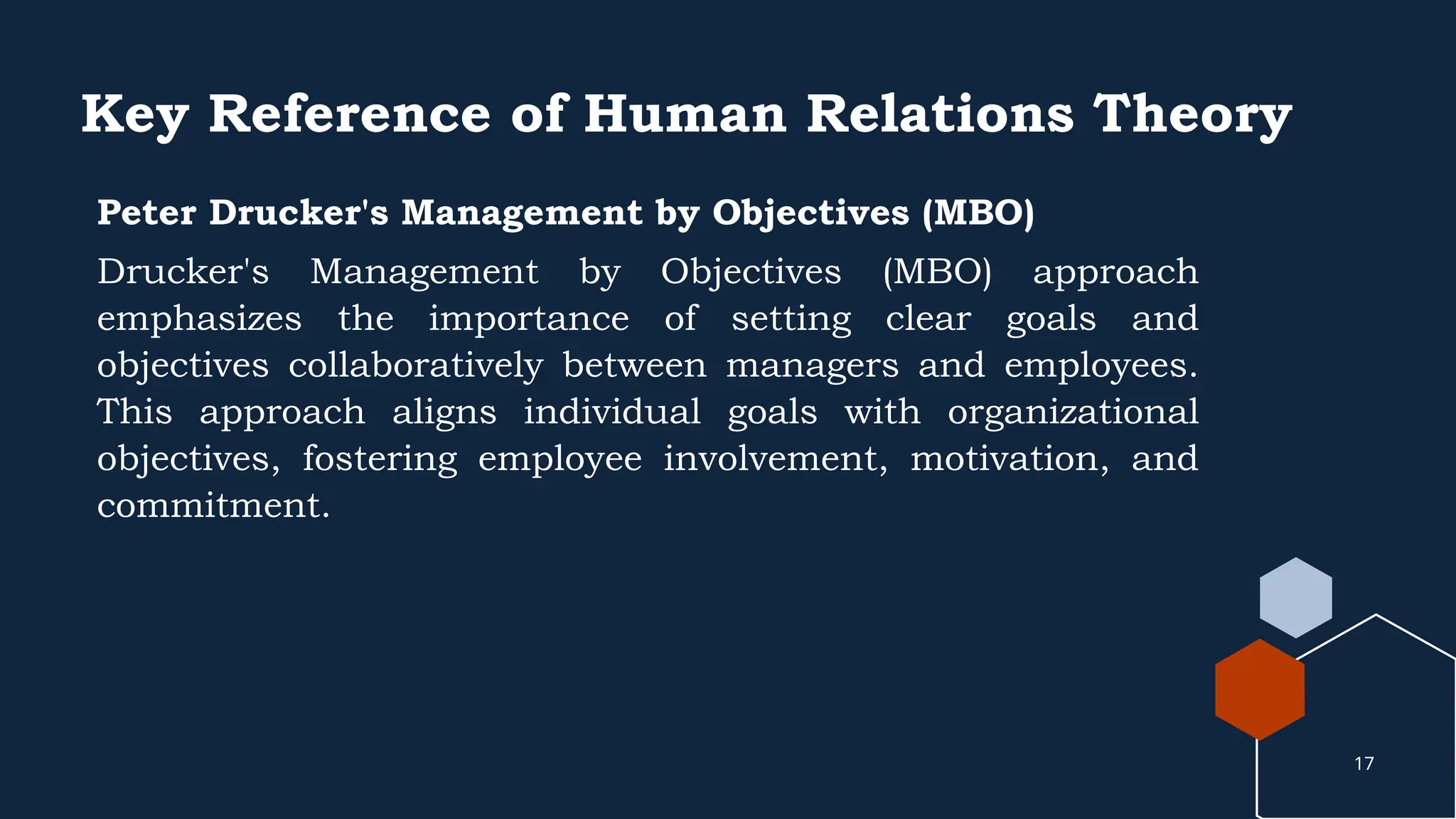 Key Reference of Human Relations Theory

Peter Drucker's Management by Objectives (MBO)

Drucker's Management by Objectives (MBO) approach emphasizes the importance of setting clear goals and objectives collaboratively between managers and employees. This approach aligns individual goals with organizational objectives, fostering employee involvement, motivation, and commitment.

17